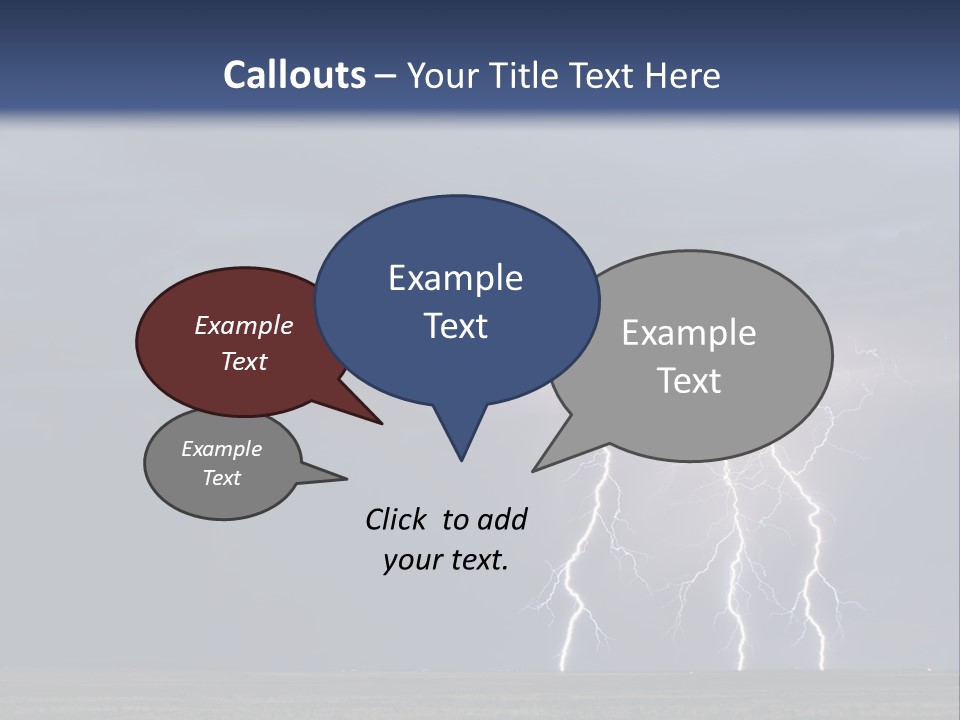 Callouts – Your Title Text Here

Example Text

Example Text

Example Text

Example Text

Click to add your text.